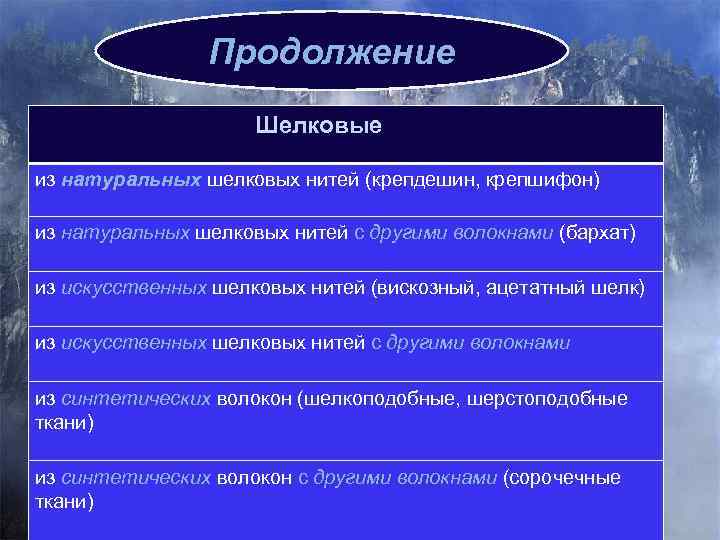 Продолжение

| Шелковые |
|---|
| из натуральных шелковых нитей (крепдешин, крепшифон) |
| из натуральных шелковых нитей с другими волокнами (бархат) |
| из искусственных шелковых нитей (вискозный, ацетатный шелк) |
| из искусственных шелковых нитей с другими волокнами |
| из синтетических волокон (шелкоподобные, шерстоподобные ткани) |
| из синтетических волокон с другими волокнами (сорочечные ткани) |